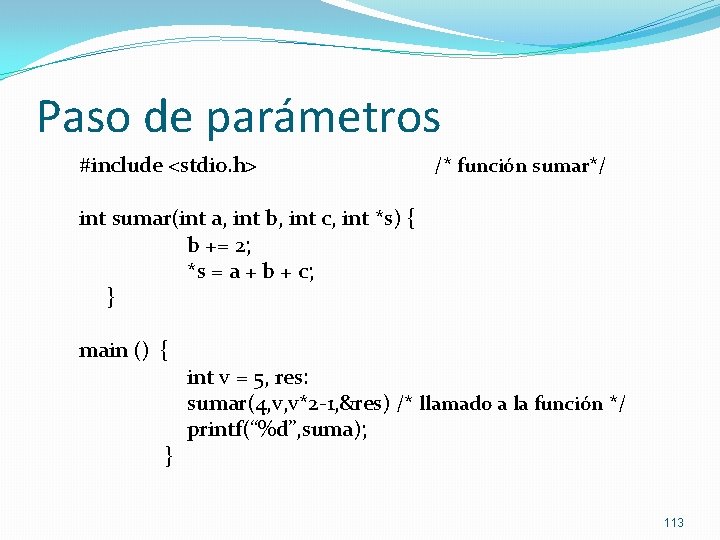 Paso de parámetros

#include <stdio.h> /* función sumar*/

int sumar(int a, int b, int c, int *s) {
b += 2;
*s = a + b + c;
}

main () {
int v = 5, res:
sumar(4,v,v*2-1,&res) /* llamado a la función */
printf(“%d”,suma);
}

113